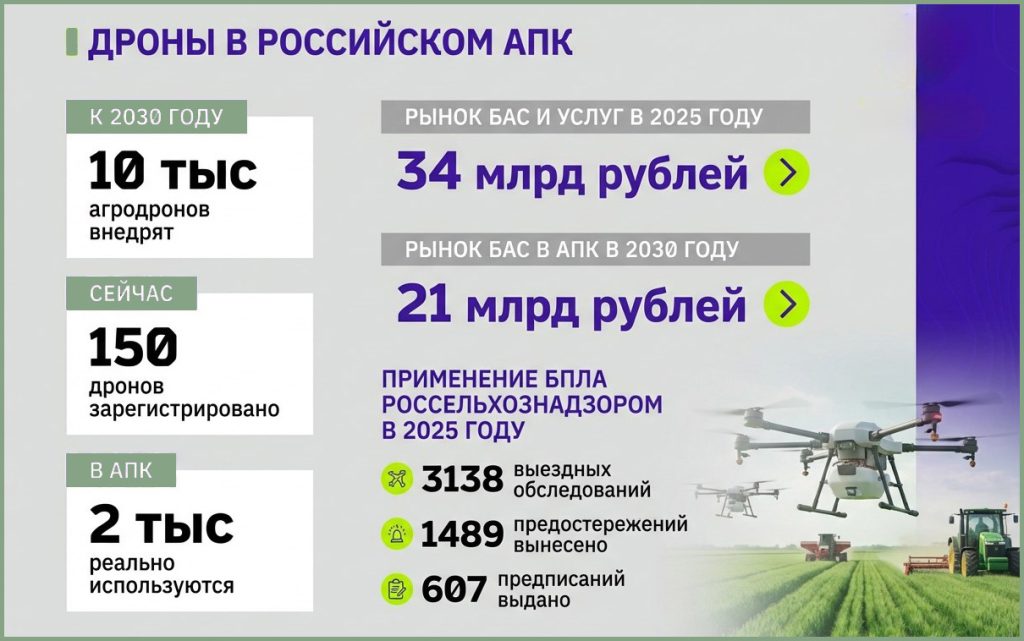 ДРОНЫ В РОССИЙСКОМ АПК

К 2030 ГОДУ

10 тыс
агродронов внедрят

СЕЙЧАС

150
дронов зарегистрировано

В АПК

2 тыс
реально используются

РЫНОК БАС И УСЛУГ В 2025 ГОДУ

34 млрд рублей

РЫНОК БАС В АПК В 2030 ГОДУ

21 млрд рублей

ПРИМЕНЕНИЕ БПЛА РОССЕЛЬХОЗНАДЗОРОМ В 2025 ГОДУ

3138 выездных обследований

1489 предостережений вынесено

607 предписаний выдано